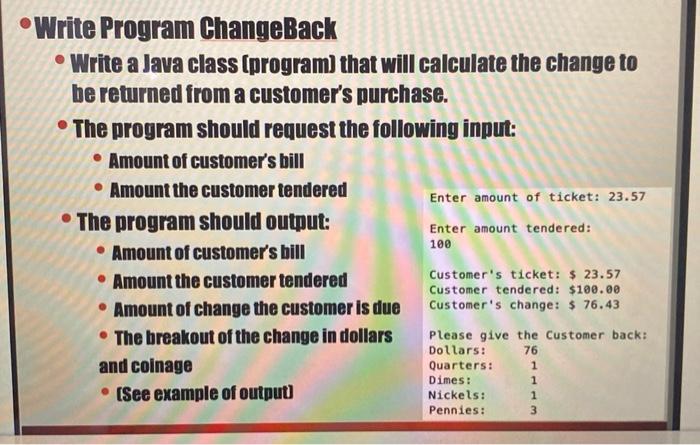 • Write Program ChangeBack

• Write a Java class (program) that will calculate the change to be returned from a customer's purchase.

• The program should request the following input:

• Amount of customer's bill

• Amount the customer tendered

• The program should output:

• Amount of customer's bill

• Amount the customer tendered

• Amount of change the customer is due

• The breakout of the change in dollars and coinage

• (See example of output)

Enter amount of ticket: 23.57

Enter amount tendered:
100

Customer's ticket: $ 23.57
Customer tendered: $100.00
Customer's change: $ 76.43

Please give the Customer back:
Dollars: 76
Quarters: 1
Dimes: 1
Nickels: 1
Pennies: 3